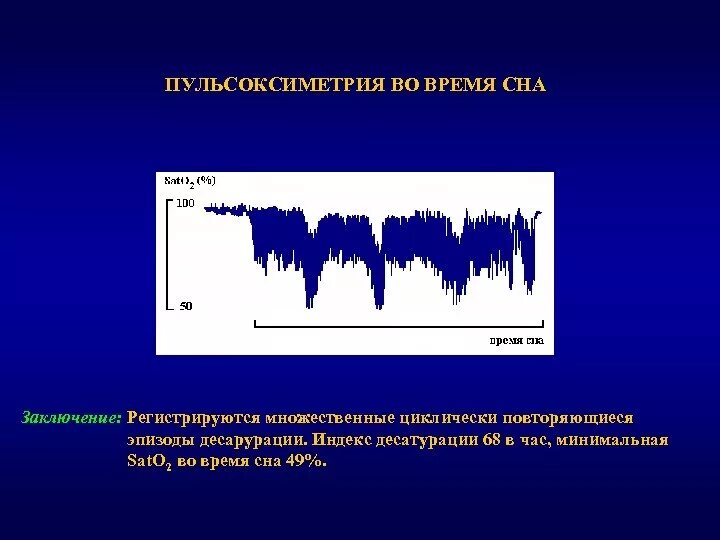 ПУЛЬСОКСИМЕТРИЯ ВО ВРЕМЯ СНА

$SatO_2$ (%)

100

50

время сна

Заключение: Регистрируются множественные циклически повторяющиеся эпизоды десарурации. Индекс десатурации 68 в час, минимальная $SatO_2$ во время сна 49%.